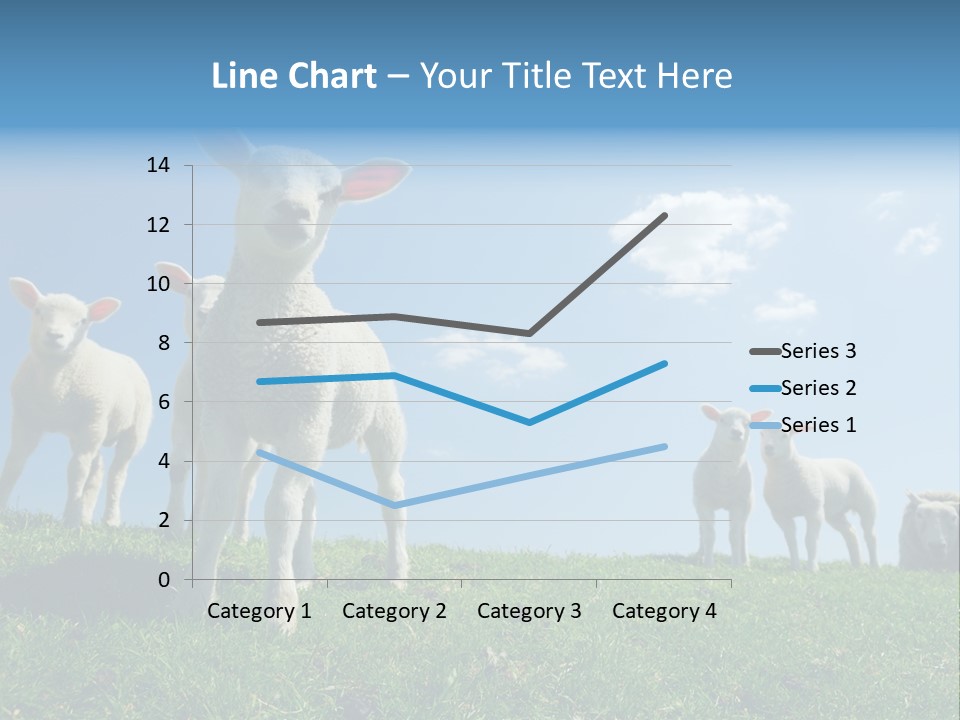 Line Chart – Your Title Text Here

14
12
10
8
6
4
2
0

Category 1 Category 2 Category 3 Category 4

Series 3
Series 2
Series 1